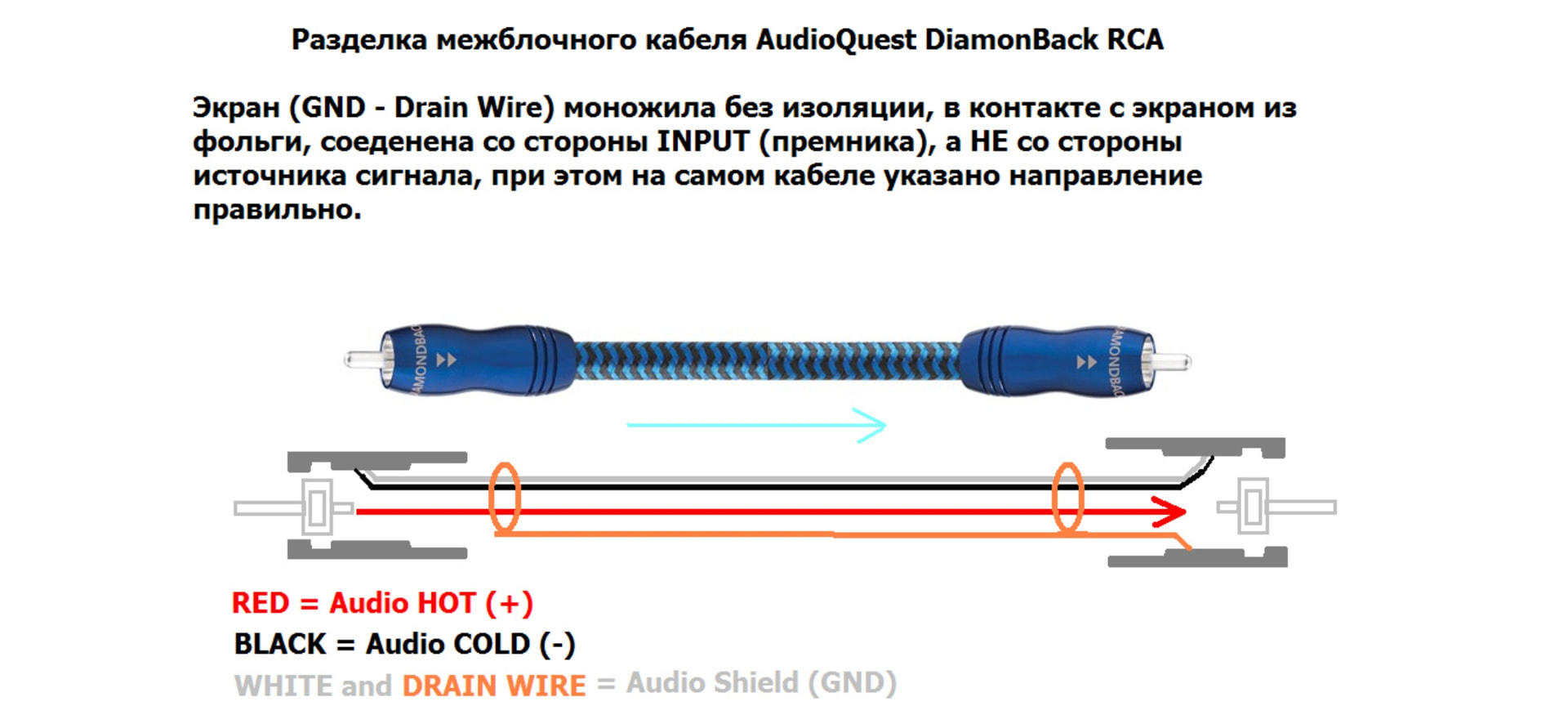 Разделка межблочного кабеля AudioQuest DiamonBack RCA

Экран (GND - Drain Wire) моножила без изоляции, в контакте с экраном из фольги, соеденена со стороны INPUT (премника), а НЕ со стороны источника сигнала, при этом на самом кабеле указано направление правильно.

AMONDBAC

AMONDBAC

RED = Audio HOT (+)
BLACK = Audio COLD (-)
WHITE and DRAIN WIRE = Audio Shield (GND)